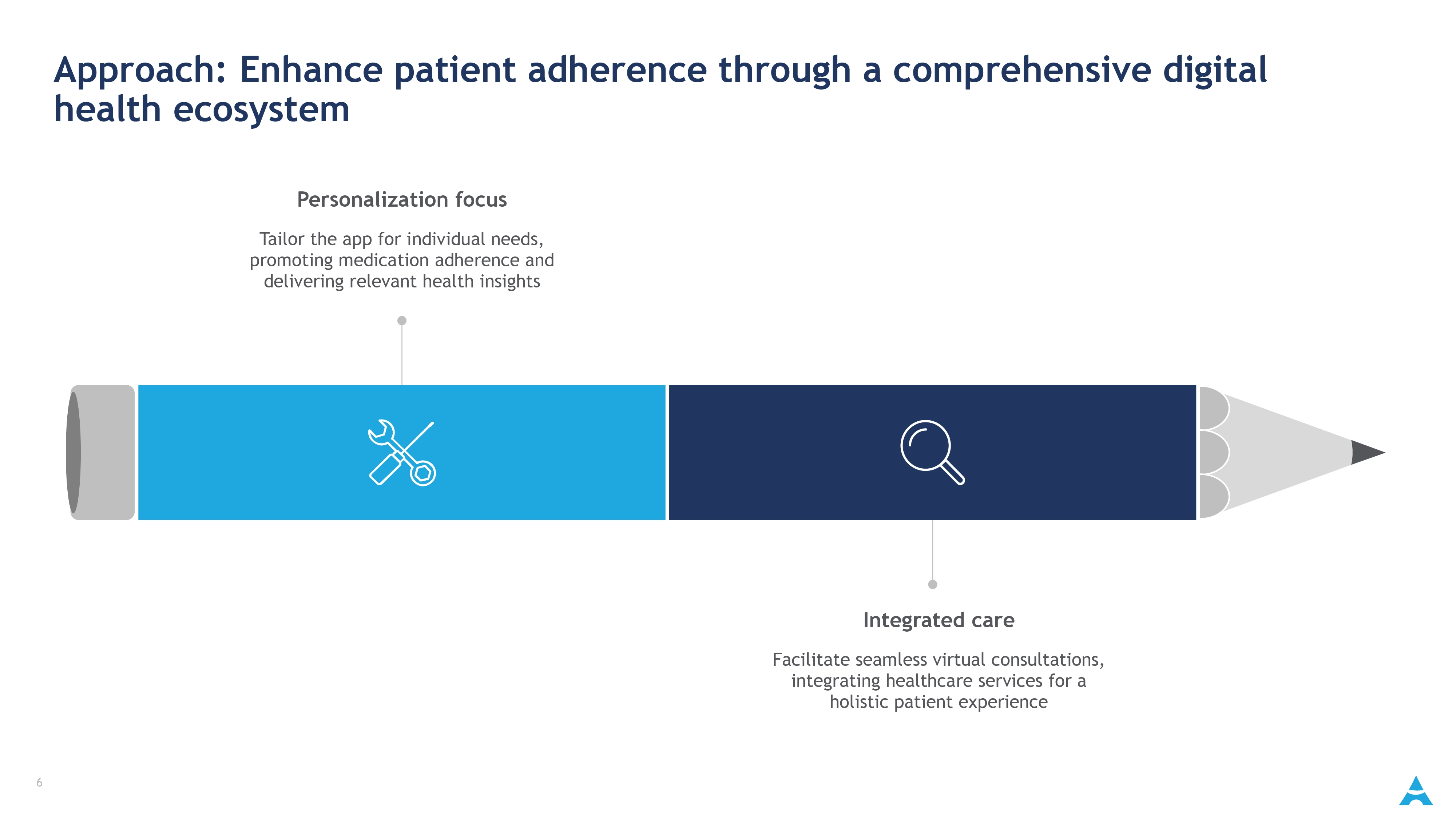 Approach: Enhance patient adherence through a comprehensive digital health ecosystem

Personalization focus

Tailor the app for individual needs, promoting medication adherence and delivering relevant health insights

Integrated care

Facilitate seamless virtual consultations, integrating healthcare services for a holistic patient experience

6